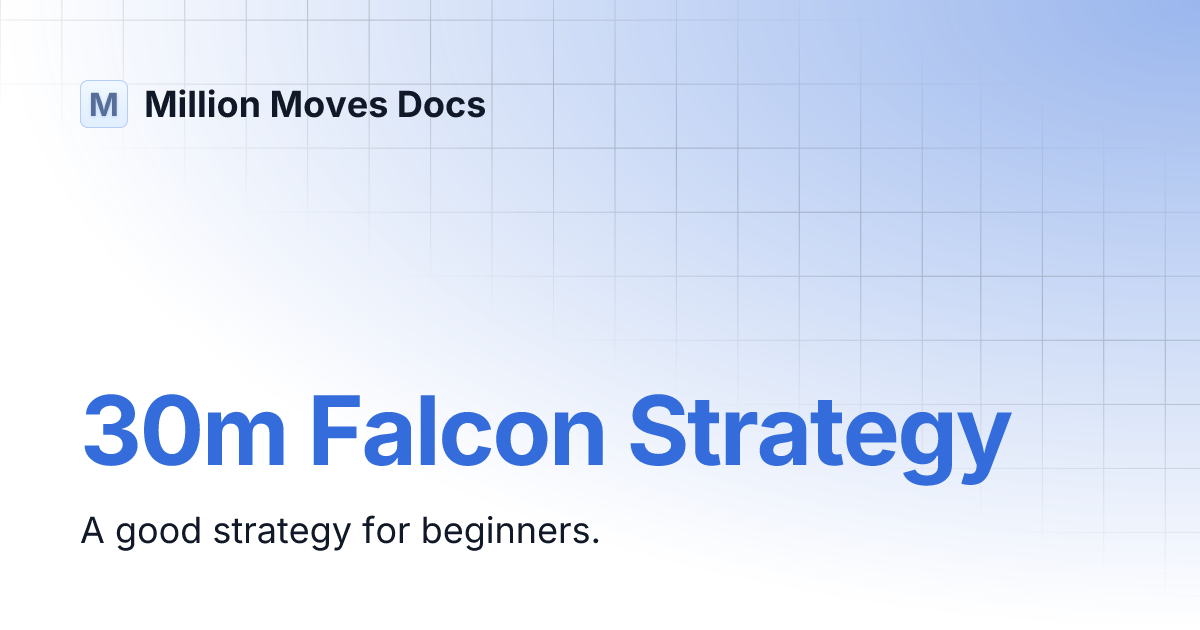 M Million Moves Docs

30m Falcon Strategy

A good strategy for beginners.